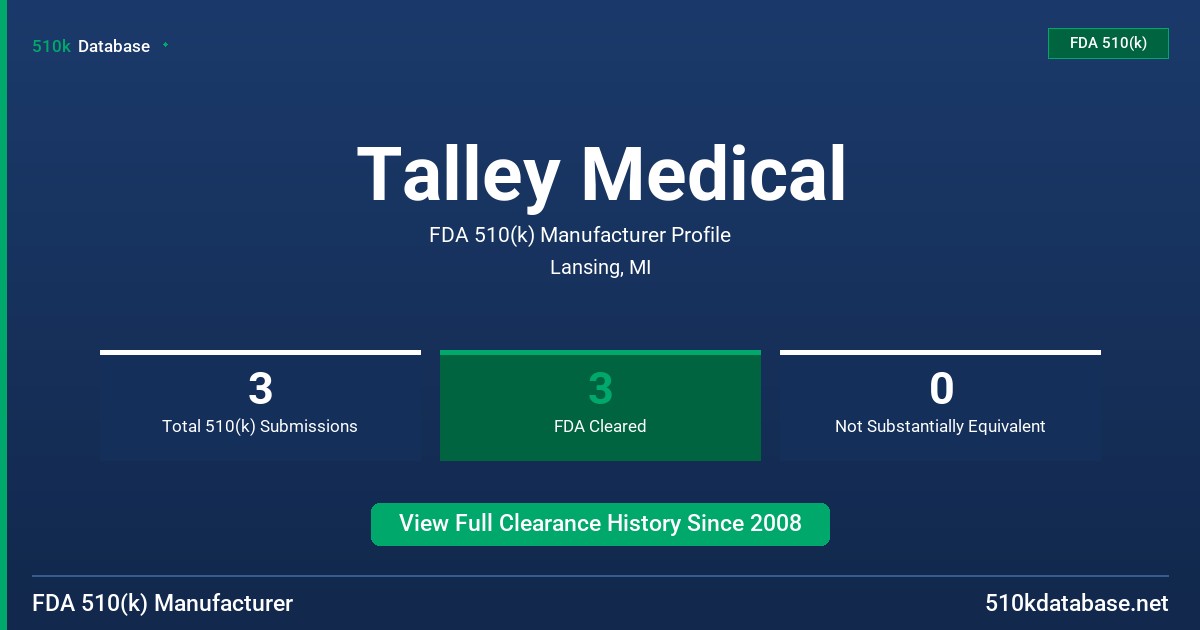 510k Database

FDA 510(k)

Talley Medical

FDA 510(k) Manufacturer Profile

Lansing, MI

3
Total 510(k) Submissions

3
FDA Cleared

0
Not Substantially Equivalent

View Full Clearance History Since 2008

FDA 510(k) Manufacturer

510kdatabase.net